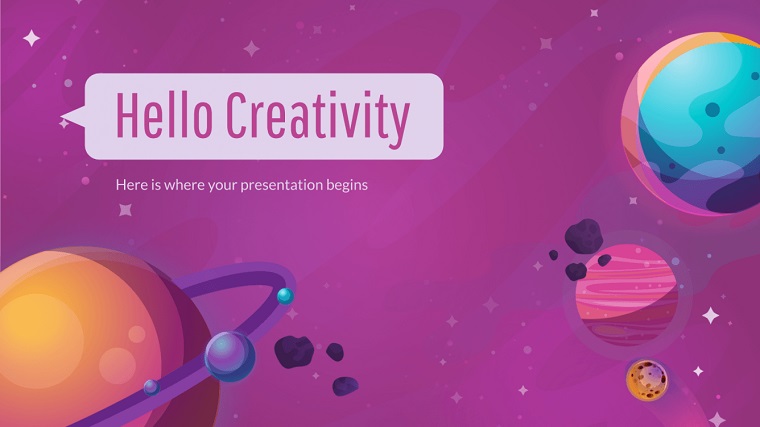 Hello Creativity

Here is where your presentation begins